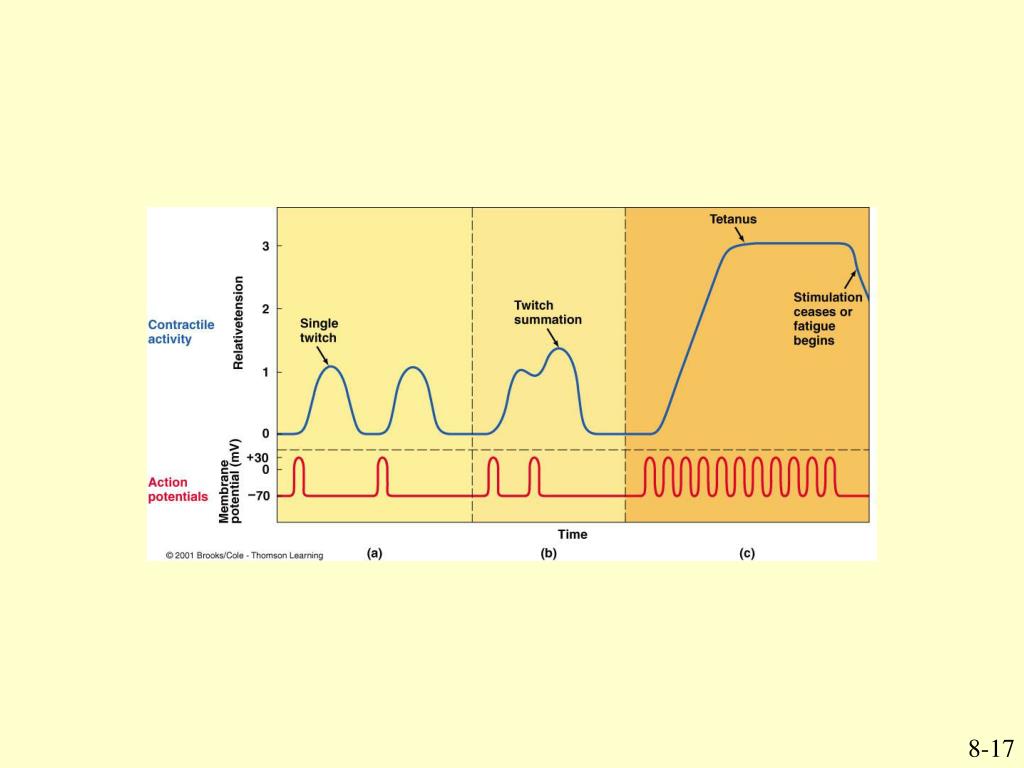 Contractile activity

Relativetension

3

2

1

0

Single twitch

Twitch summation

Tetanus

Stimulation ceases or fatigue begins

Action potentials

Membrane potential (mV)

+30

0

−70

Time

© 2001 Brooks/Cole - Thomson Learning

(a)

(b)

(c)

8-17